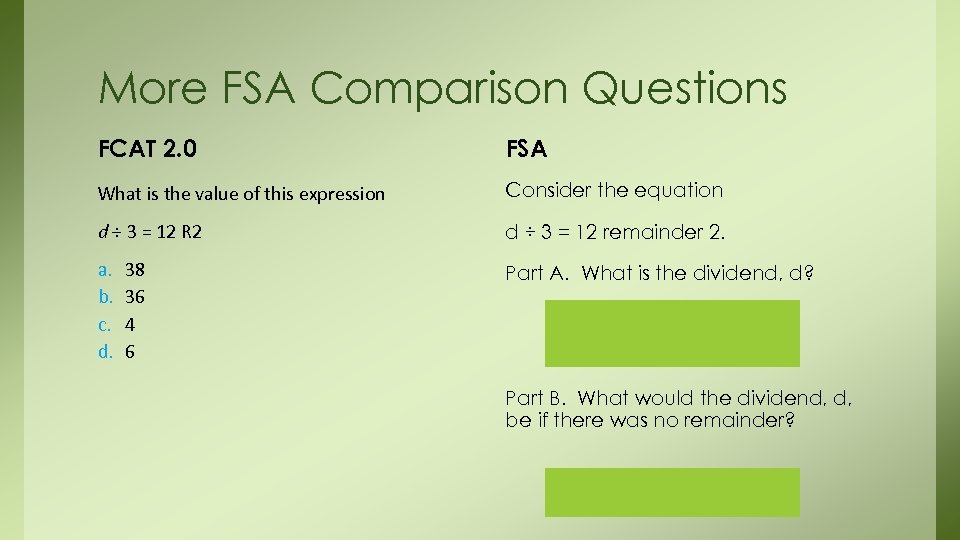 More FSA Comparison Questions

FCAT 2.0

What is the value of this expression

$d \div 3 = 12$ R2

a. 38
b. 36
c. 4
d. 6

FSA

Consider the equation

d ÷ 3 = 12 remainder 2.

Part A. What is the dividend, d?

Part B. What would the dividend, d, be if there was no remainder?